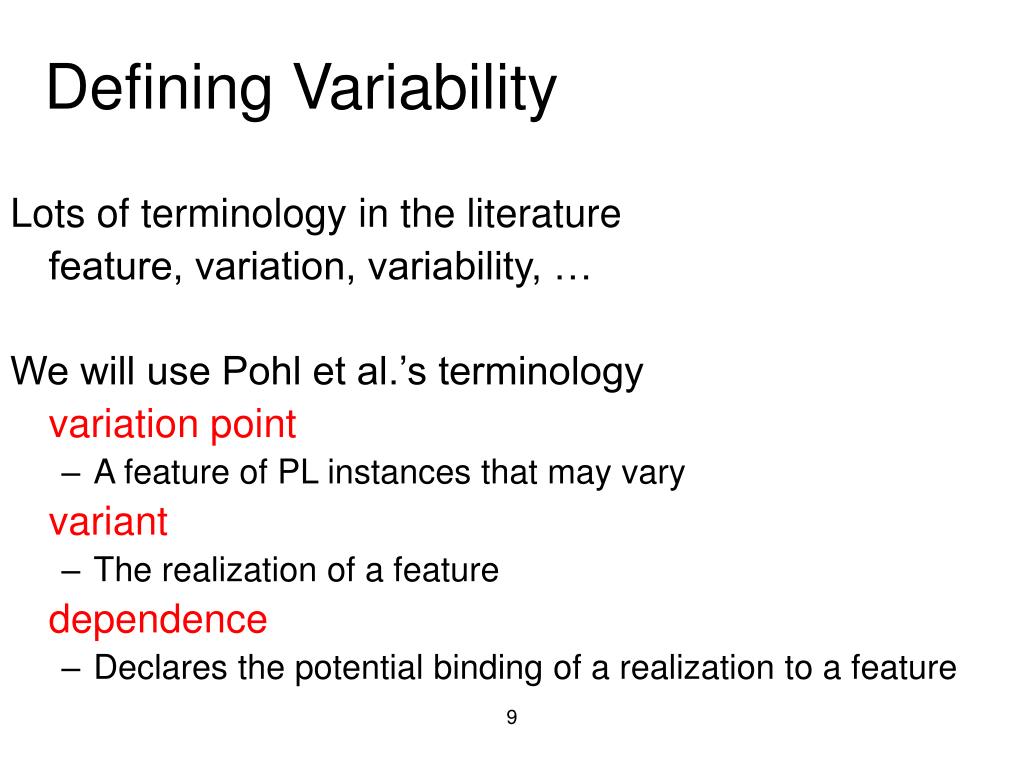 Defining Variability

Lots of terminology in the literature
feature, variation, variability, …

We will use Pohl et al.’s terminology
variation point
– A feature of PL instances that may vary
variant
– The realization of a feature
dependence
– Declares the potential binding of a realization to a feature

9